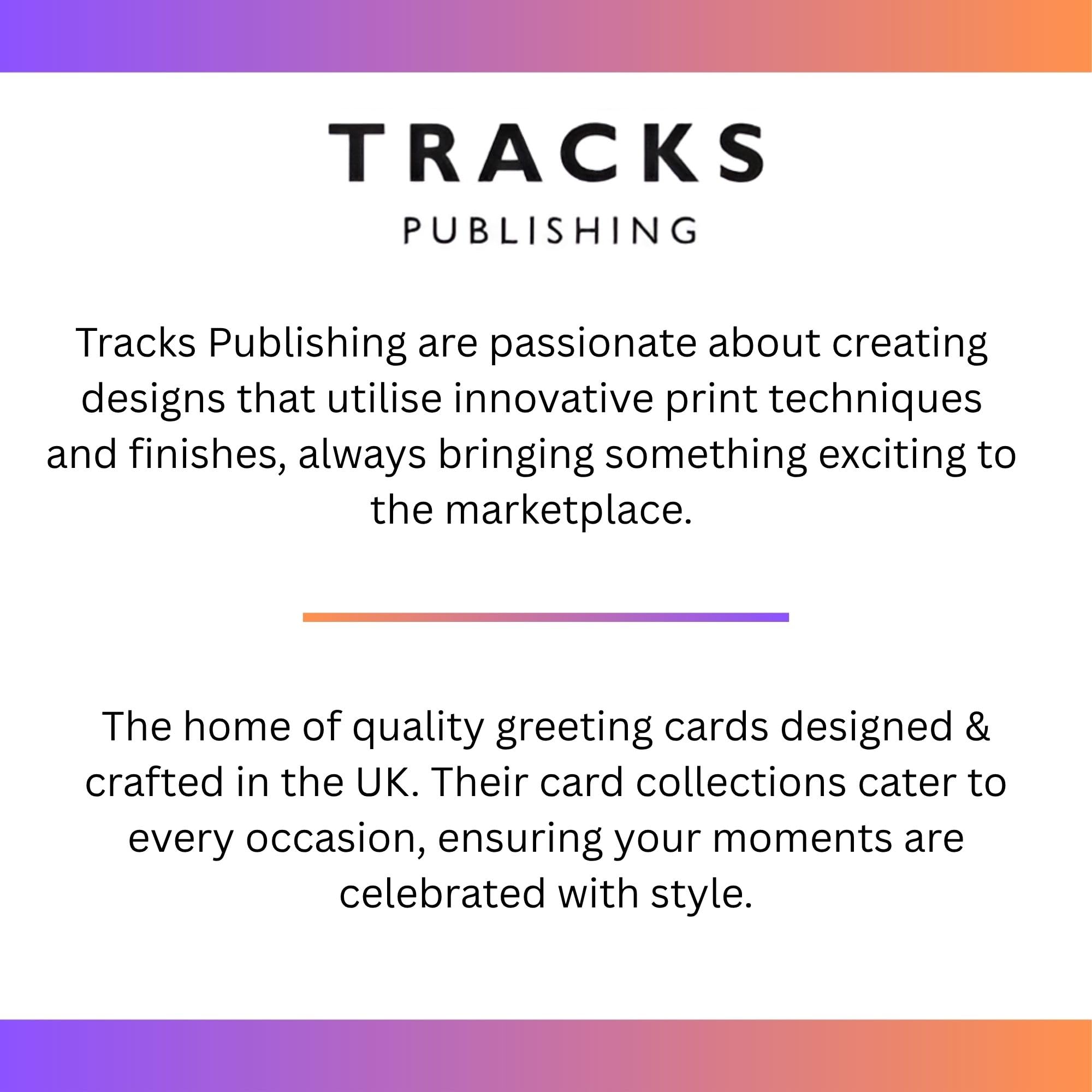 TRACKS
PUBLISHING

Tracks Publishing are passionate about creating designs that utilise innovative print techniques and finishes, always bringing something exciting to the marketplace.

The home of quality greeting cards designed & crafted in the UK. Their card collections cater to every occasion, ensuring your moments are celebrated with style.